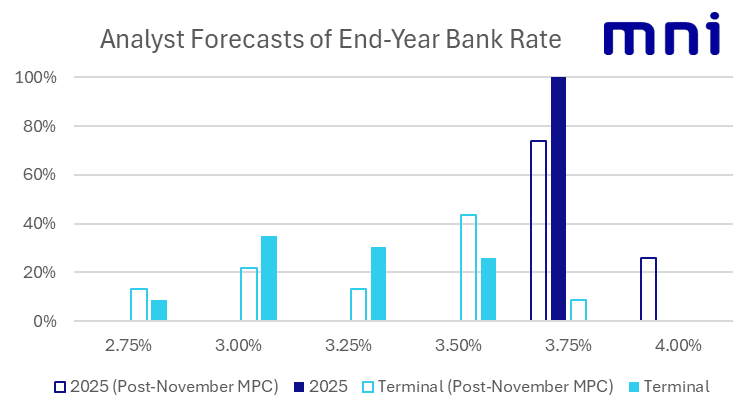 Analyst Forecasts of End-Year Bank Rate

mni

100%
80%
60%
40%
20%
0%

2.75%
3.00%
3.25%
3.50%
3.75%
4.00%

2025 (Post-November MPC) 2025 Terminal (Post-November MPC) Terminal